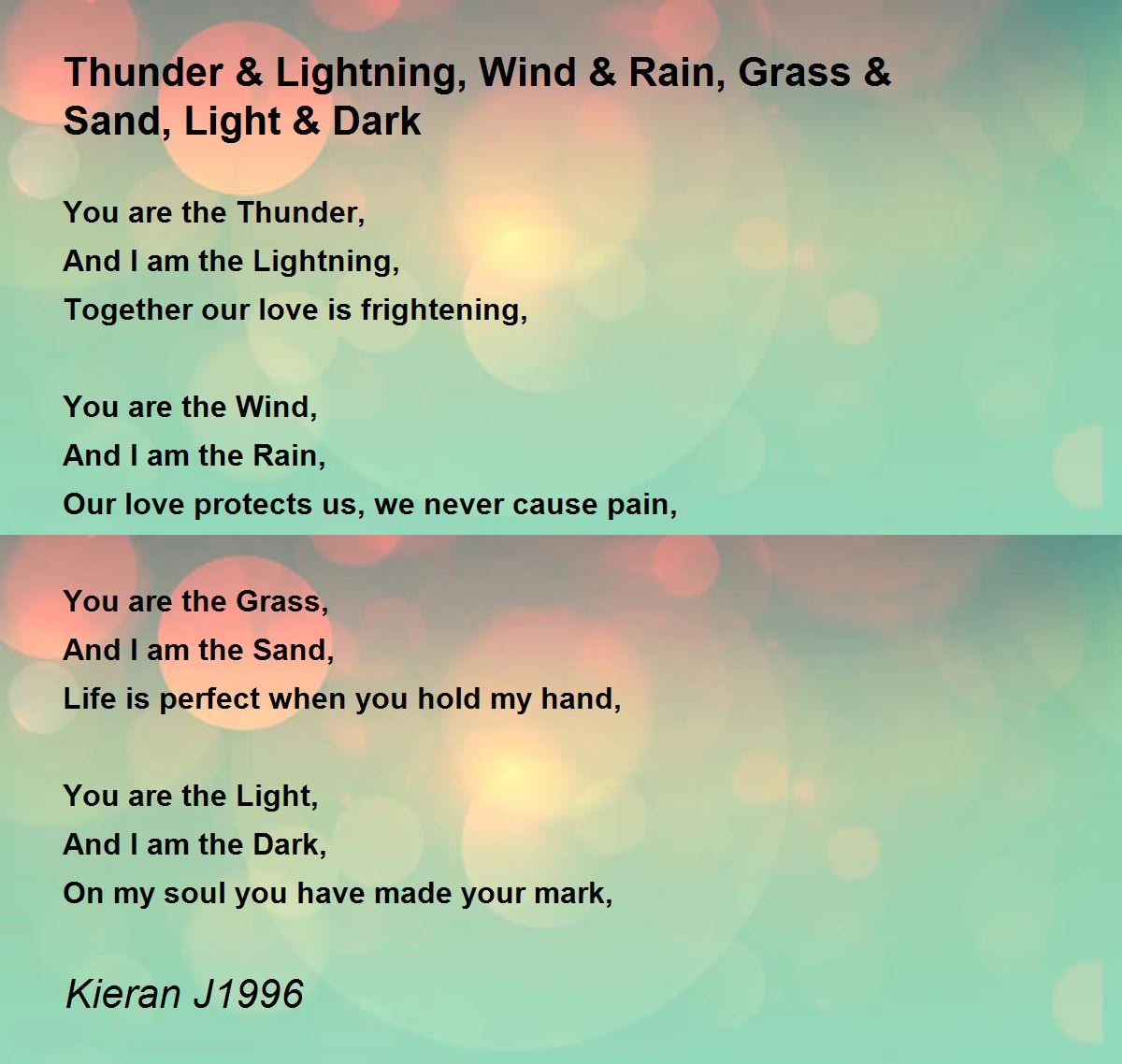 Thunder & Lightning, Wind & Rain, Grass & Sand, Light & Dark

You are the Thunder,
And I am the Lightning,
Together our love is frightening,

You are the Wind,
And I am the Rain,
Our love protects us, we never cause pain,

You are the Grass,
And I am the Sand,
Life is perfect when you hold my hand,

You are the Light,
And I am the Dark,
On my soul you have made your mark,

Kieran J1996